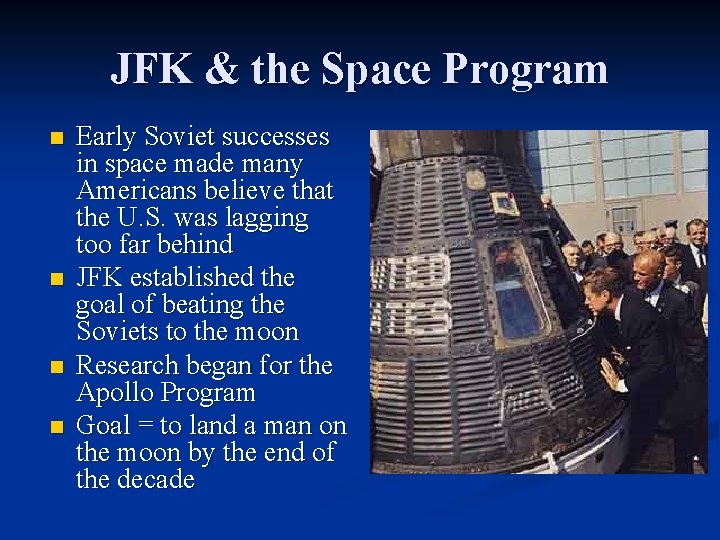 JFK & the Space Program

- Early Soviet successes in space made many Americans believe that the U.S. was lagging too far behind
- JFK established the goal of beating the Soviets to the moon
- Research began for the Apollo Program
- Goal = to land a man on the moon by the end of the decade

ITED
ATES